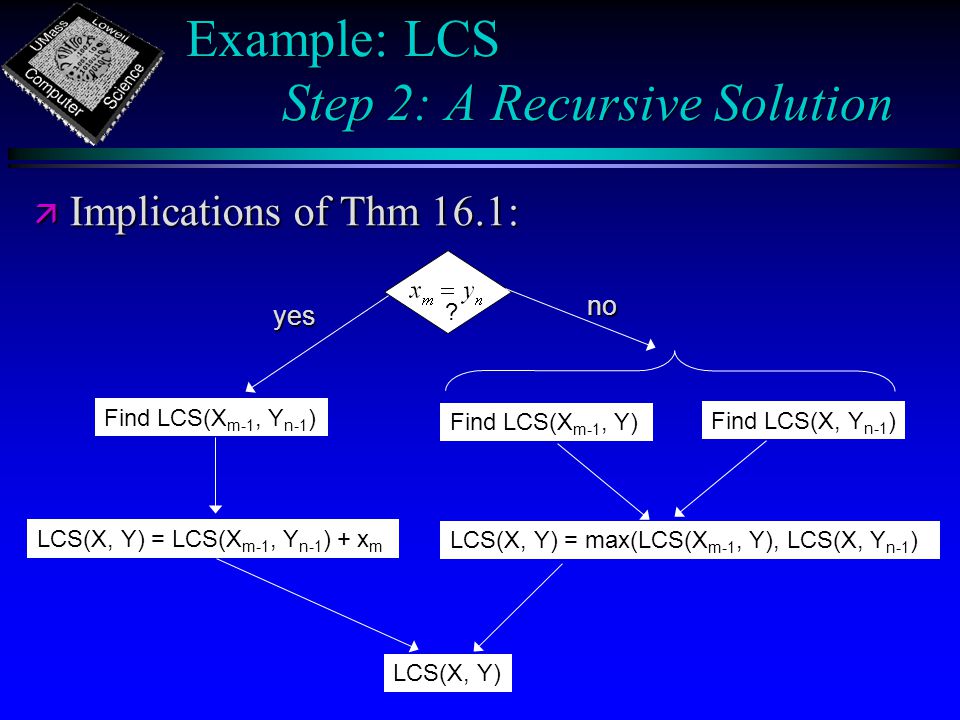 UMass Lowell Computer Science

Example: LCS
Step 2: A Recursive Solution

Implications of Thm 16.1:

$x_m = y_n$ ?

yes

no

Find LCS($X_{m-1}$, $Y_{n-1}$)

Find LCS($X_{m-1}$, Y)

Find LCS(X, $Y_{n-1}$)

LCS(X, Y) = LCS($X_{m-1}$, $Y_{n-1}$) + $x_m$

LCS(X, Y) = max(LCS($X_{m-1}$, Y), LCS(X, $Y_{n-1}$)

LCS(X, Y)